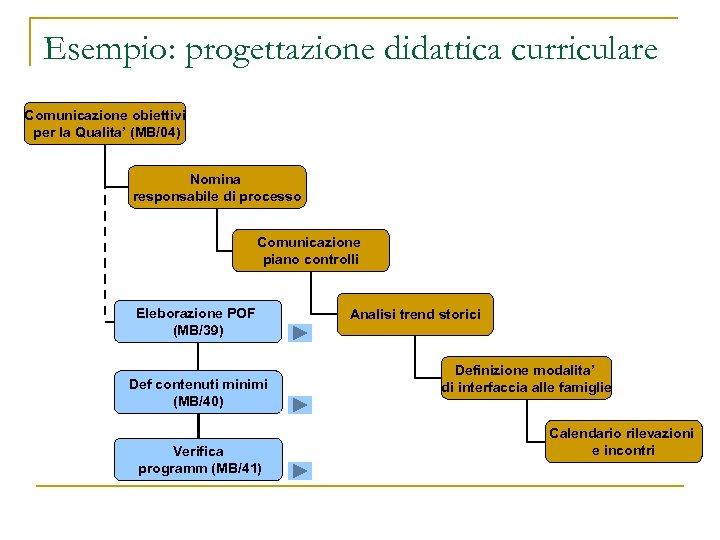 Esempio: progettazione didattica curriculare

Comunicazione obiettivi per la Qualita' (MB/04)

Nomina responsabile di processo

Comunicazione piano controlli

Analisi trend storici

Definizione modalita' di interfaccia alle famiglie

Calendario rilevazioni e incontri

Eleborazione POF (MB/39)

Def contenuti minimi (MB/40)

Verifica programm (MB/41)